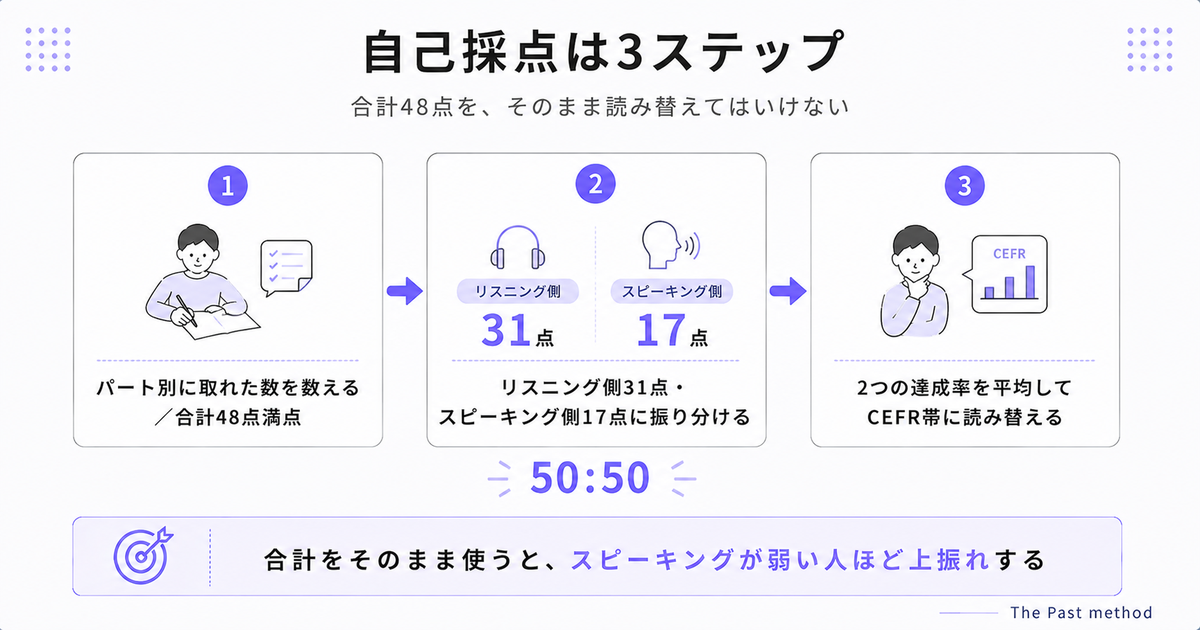 自己採点は3ステップ

合計48点を、そのまま読み替えてはいけない

1

パート別に取れた数を数える／合計48点満点

2

リスニング側
31点

スピーキング側
17点

リスニング側31点・スピーキング側17点に振り分ける

3

CEFR

2つの達成率を平均してCEFR帯に読み替える

50:50

合計をそのまま使うと、スピーキングが弱い人ほど上振れする

The Past method